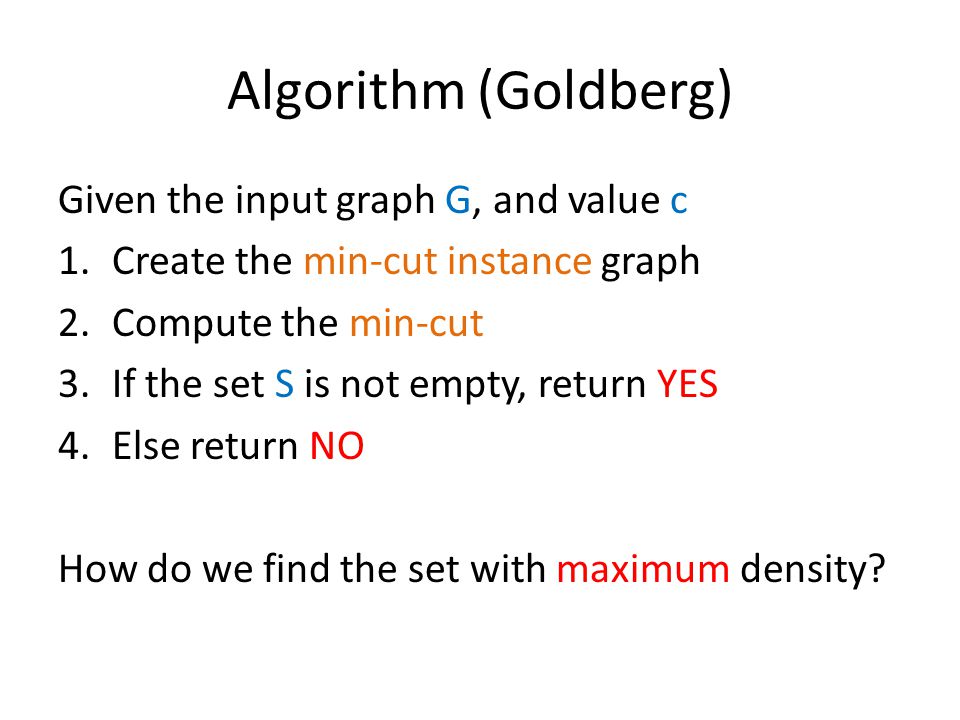 Algorithm (Goldberg)

Given the input graph G, and value c

1. Create the min-cut instance graph
2. Compute the min-cut
3. If the set S is not empty, return YES
4. Else return NO

How do we find the set with maximum density?